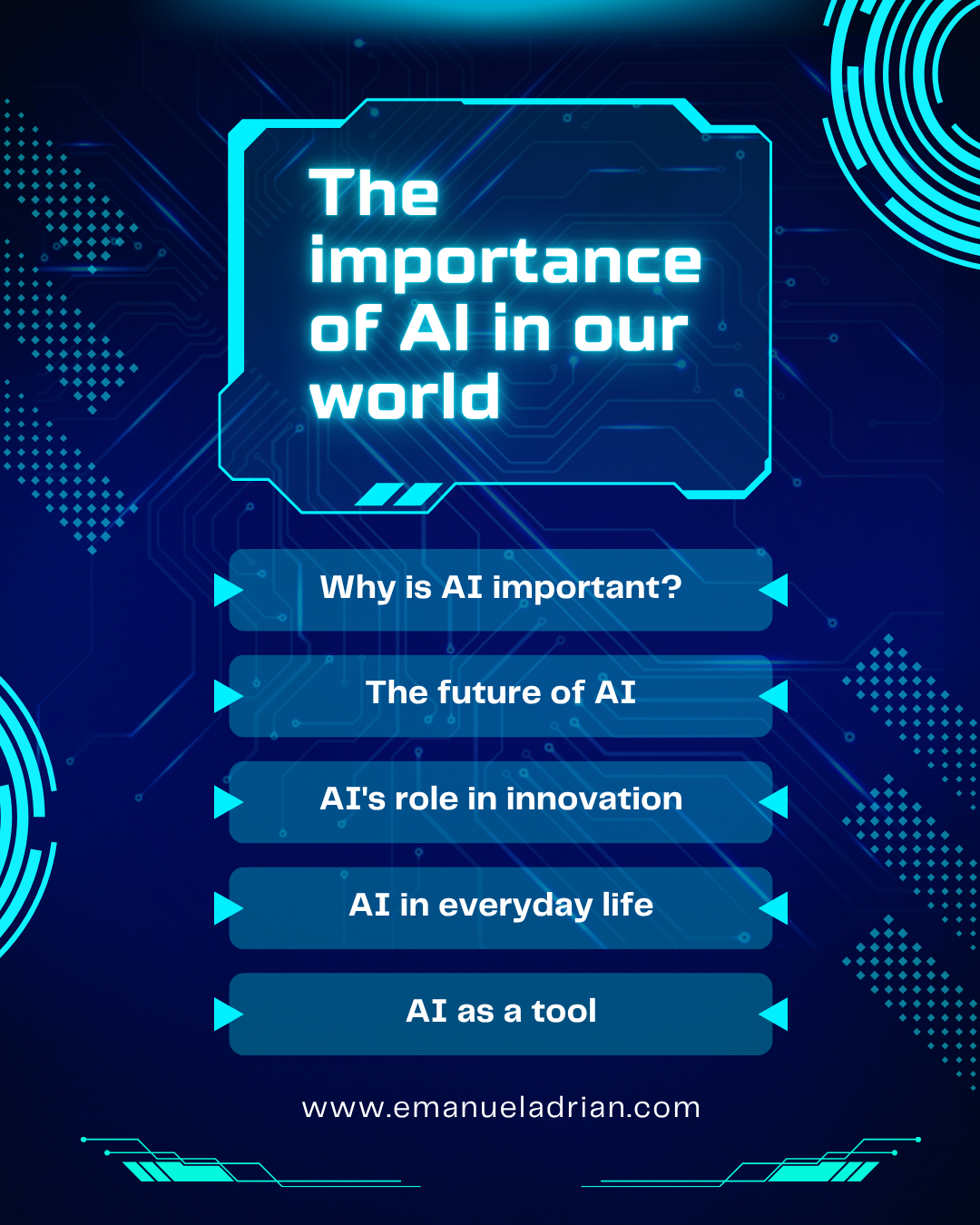 The importance of AI in our world

Why is AI important?

The future of AI

AI's role in innovation

AI in everyday life

AI as a tool

www.emanueladrian.com